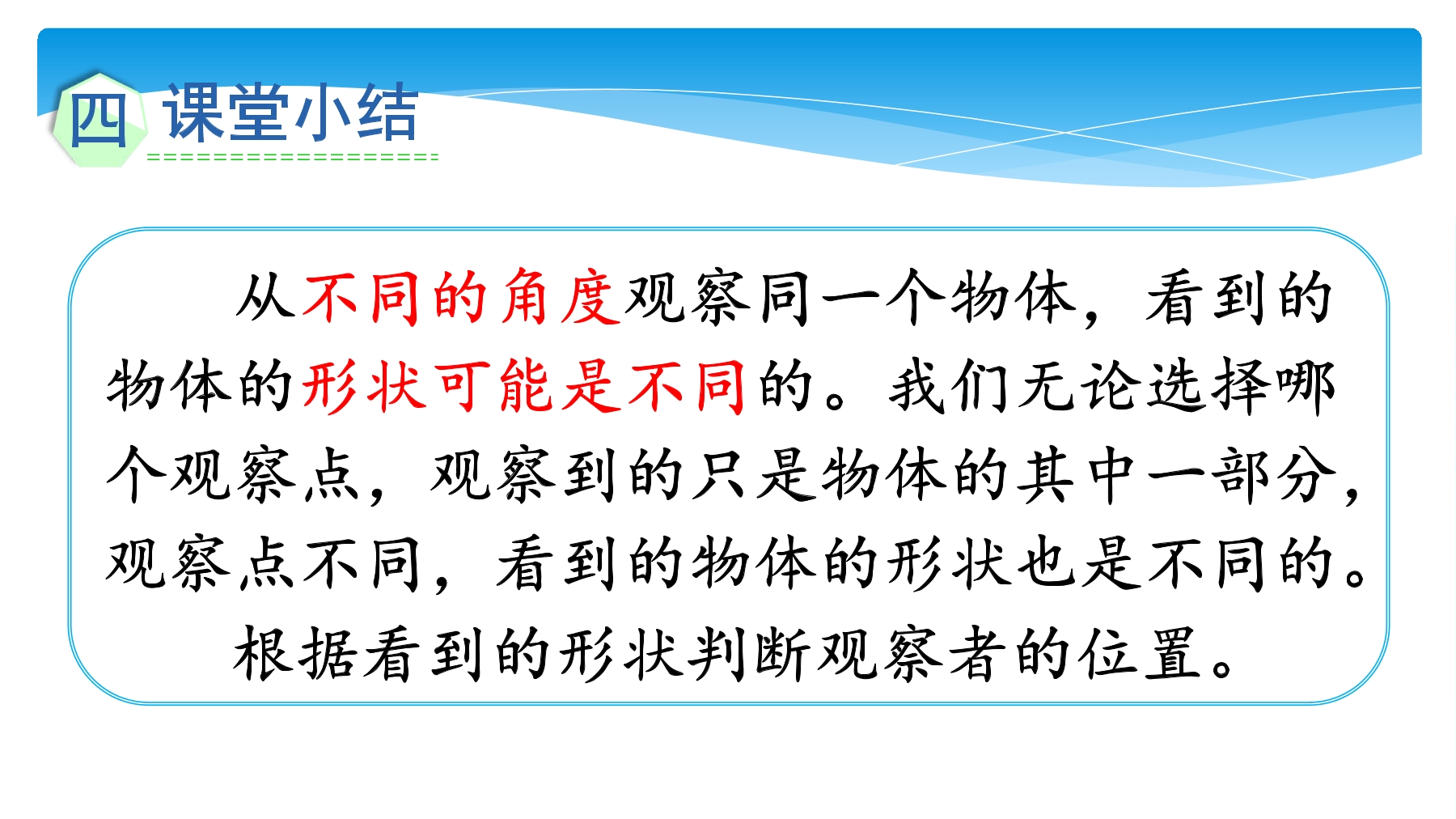 四 课堂小结

从不同的角度观察同一个物体，看到的物体的形状可能是不同的。我们无论选择哪个观察点，观察到的只是物体的其中一部分，观察点不同，看到的物体的形状也是不同的。

根据看到的形状判断观察者的位置。